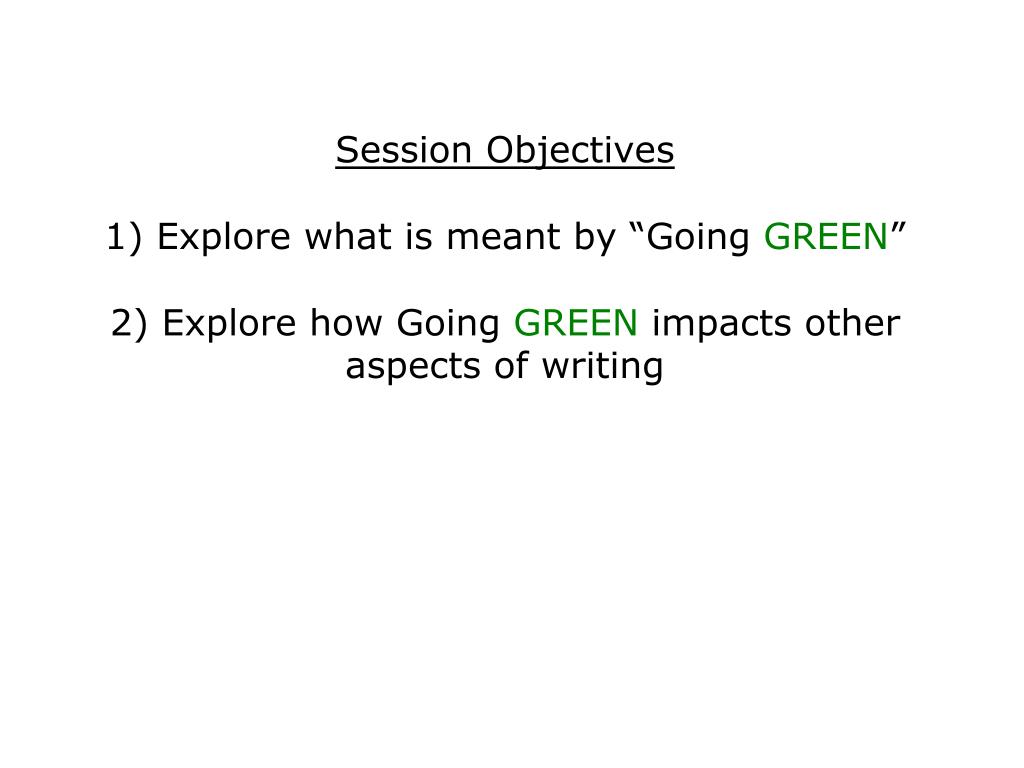 Session Objectives

1) Explore what is meant by “Going GREEN”

2) Explore how Going GREEN impacts other aspects of writing